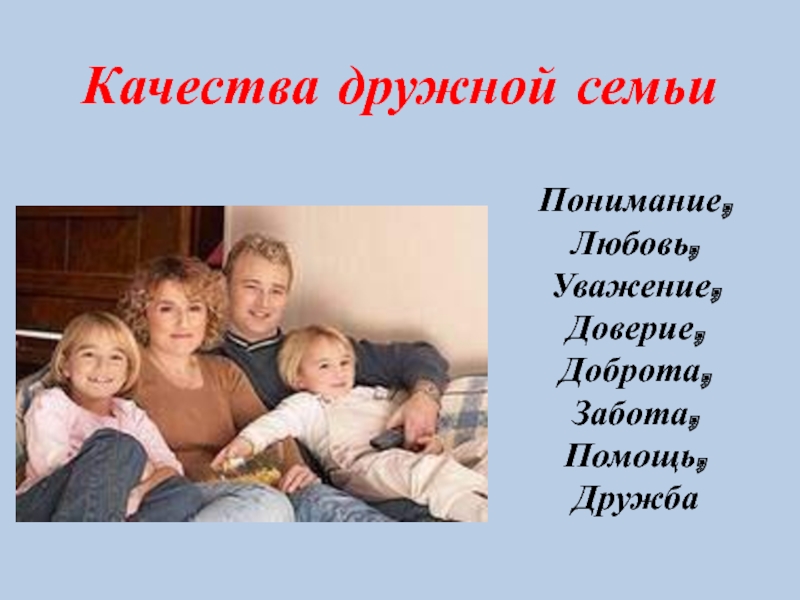 Качества дружной семьи

Понимание,
Любовь,
Уважение,
Доверие,
Доброта,
Забота,
Помощь,
Дружба